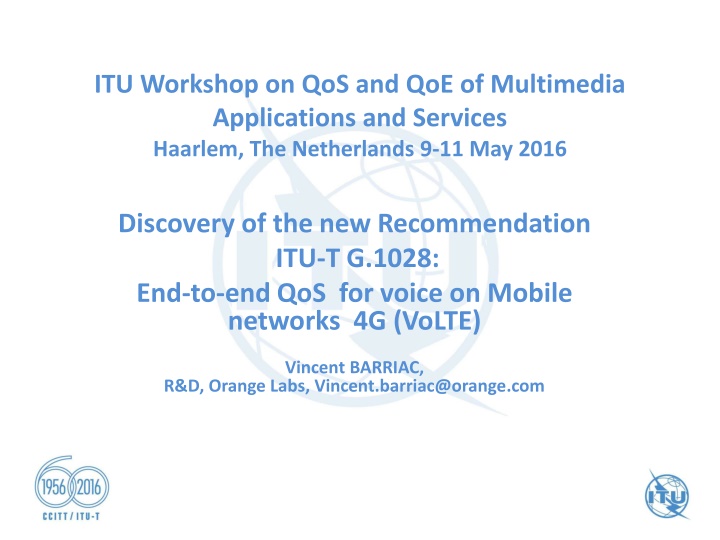 ITU Workshop on QoS and QoE of Multimedia Applications and Services
Haarlem, The Netherlands 9-11 May 2016

Discovery of the new Recommendation
ITU-T G.1028:
End-to-end QoS for voice on Mobile networks 4G (VoLTE)

Vincent BARRIAC,
R&D, Orange Labs, Vincent.barriac@orange.com

1956 2016
CCITT / ITU-T

ITU